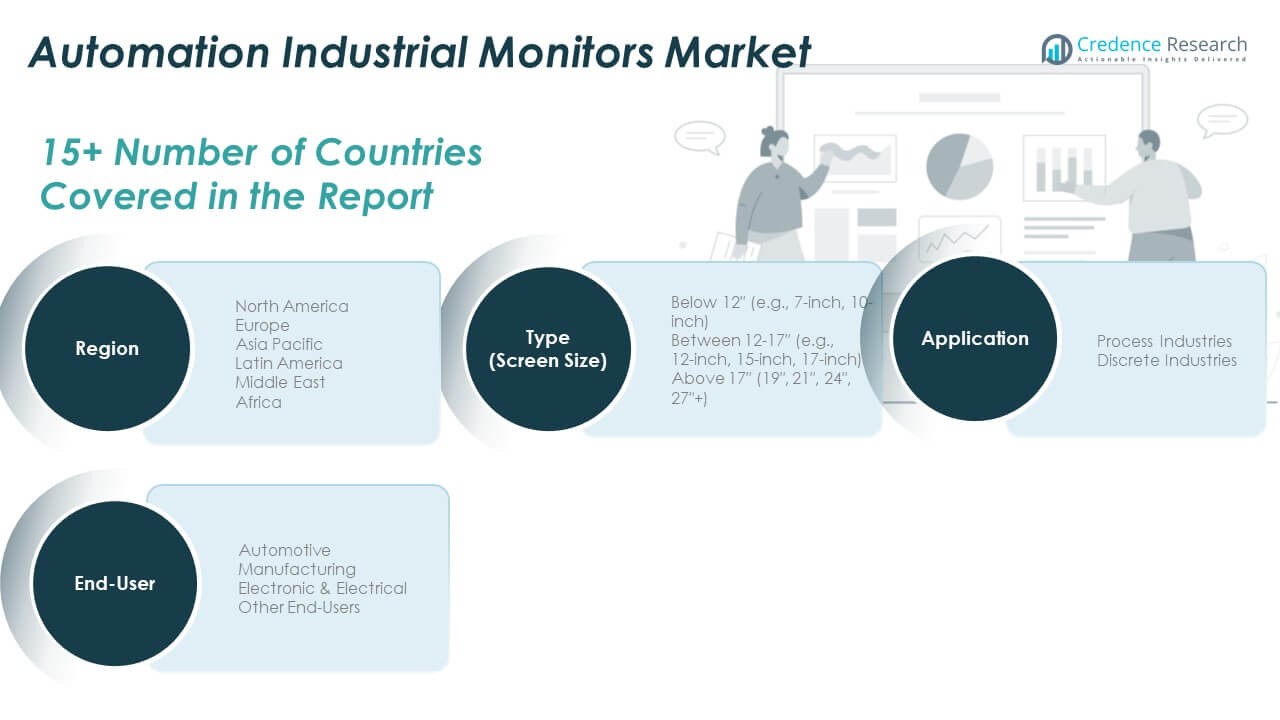 Automation Industrial Monitors Market

Credence Research
Actionable Insights Delivered

15+ Number of Countries Covered in the Report

Region

North America
Europe
Asia Pacific
Latin America
Middle East
Africa

Type (Screen Size)

Below 12" (e.g., 7-inch, 10-inch)
Between 12-17" (e.g., 12-inch, 15-inch, 17-inch)
Above 17" (19", 21", 24", 27"+)

Application

Process Industries
Discrete Industries

End-User

Automotive
Manufacturing
Electronic & Electrical
Other End-Users